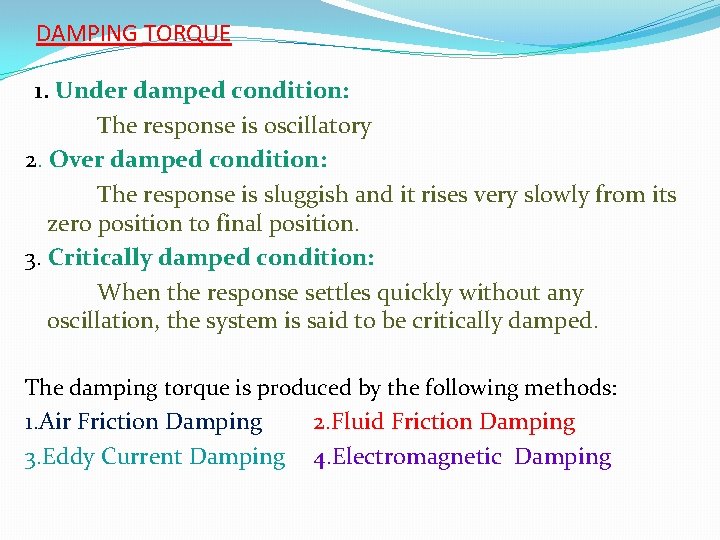 DAMPING TORQUE

1. Under damped condition:

The response is oscillatory

2. Over damped condition:

The response is sluggish and it rises very slowly from its zero position to final position.

3. Critically damped condition:

When the response settles quickly without any oscillation, the system is said to be critically damped.

The damping torque is produced by the following methods:

1.Air Friction Damping 2.Fluid Friction Damping

3.Eddy Current Damping 4.Electromagnetic Damping